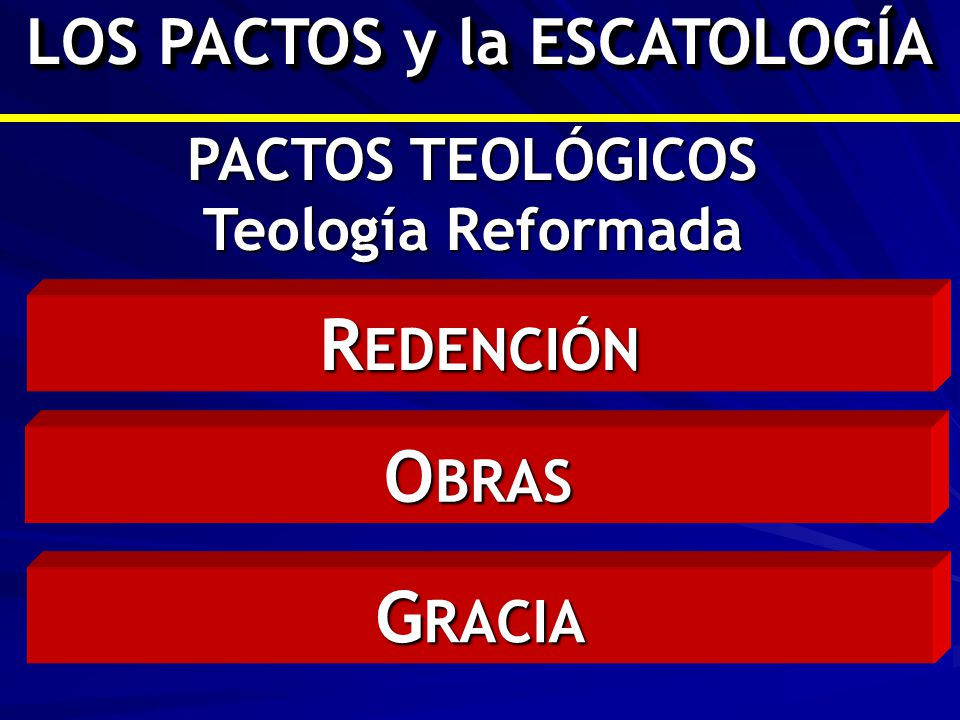 LOS PACTOS y la ESCATOLOGÍA

PACTOS TEOLÓGICOS
Teología Reformada

REDENCIÓN

OBRAS

GRACIA